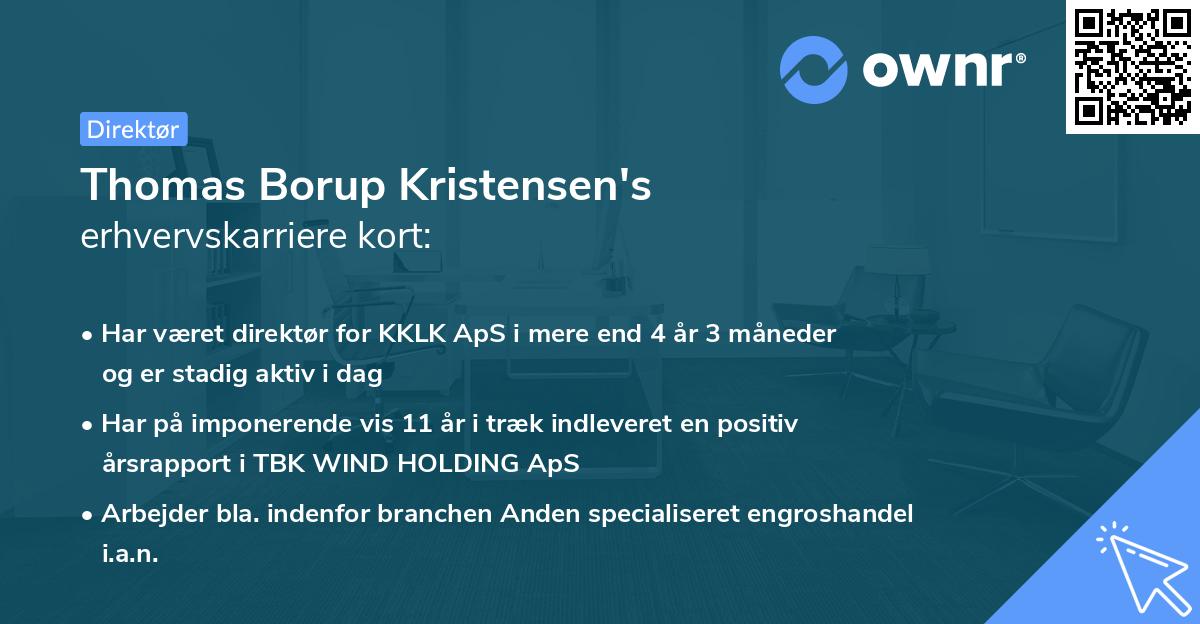 ownr®

Direktør

Thomas Borup Kristensen's
erhvervskarriere kort:

• Har været direktør for KKLK ApS i mere end 4 år 3 måneder og er stadig aktiv i dag

• Har på imponerende vis 11 år i træk indleveret en positiv årsrapport i TBK WIND HOLDING ApS

• Arbejder bla. indenfor branchen Anden specialiseret engroshandel i.a.n.